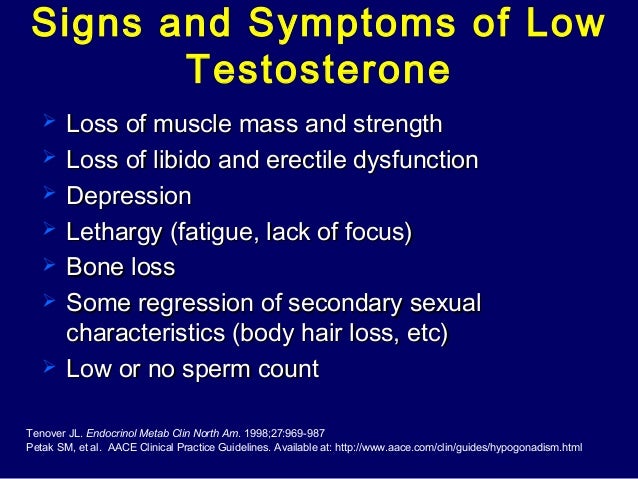 Signs and Symptoms of Low Testosterone

Loss of muscle mass and strength
Loss of libido and erectile dysfunction
Depression
Lethargy (fatigue, lack of focus)
Bone loss
Some regression of secondary sexual characteristics (body hair loss, etc)
Low or no sperm count

Tenover JL. Endocrinol Metab Clin North Am. 1998;27:969-987
Petak SM, et al. AACE Clinical Practice Guidelines. Available at: http://www.aace.com/clin/guides/hypogonadism.html